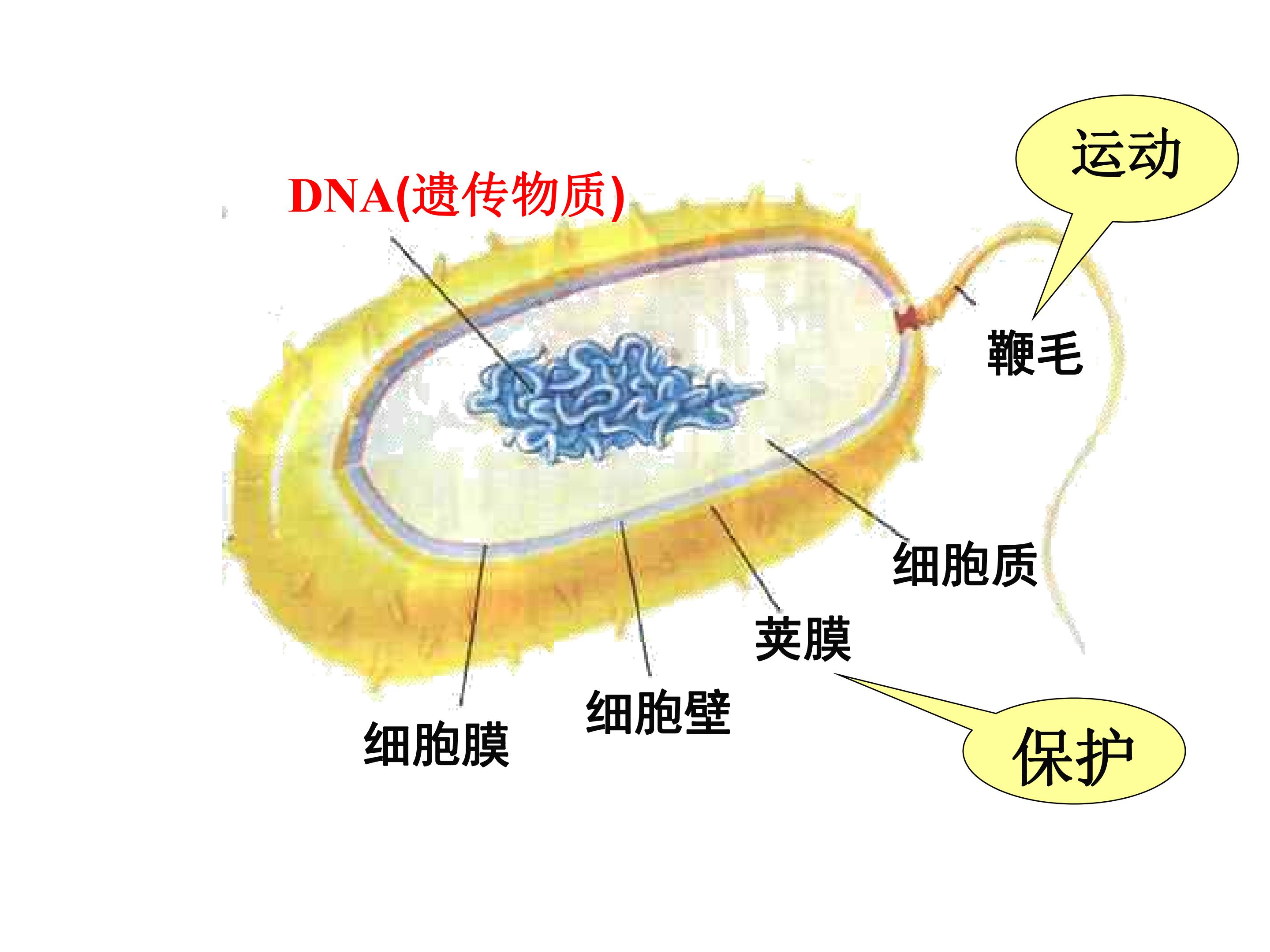 运动

DNA(遗传物质)

鞭毛

细胞质

荚膜

细胞壁

细胞膜

保护